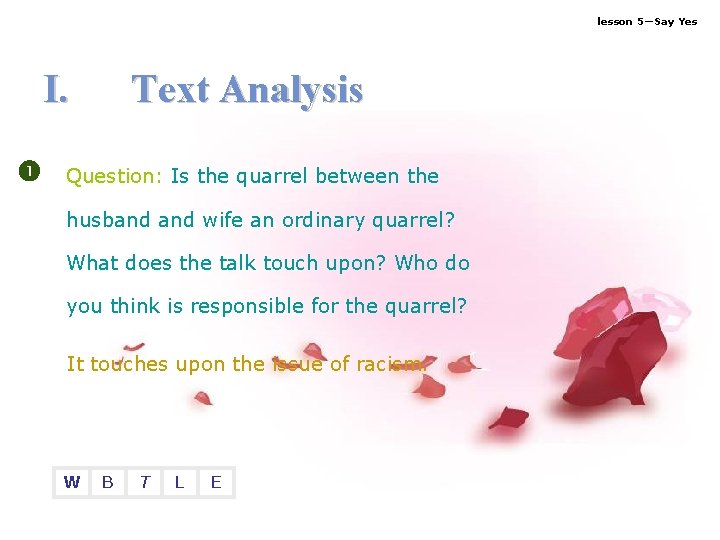 lesson 5—Say Yes

I. Text Analysis

1 Question: Is the quarrel between the husband and wife an ordinary quarrel? What does the talk touch upon? Who do you think is responsible for the quarrel?

It touches upon the issue of racism.

W B T L E